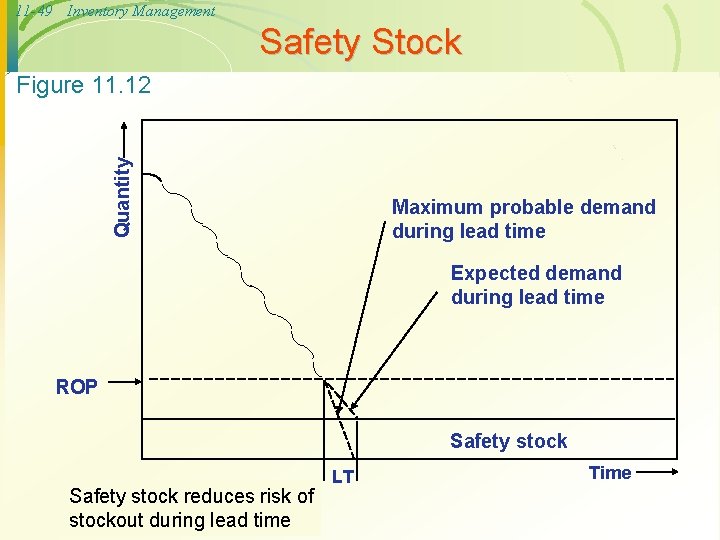 11-49 Inventory Management

Safety Stock

Figure 11.12

Quantity

Maximum probable demand during lead time

Expected demand during lead time

ROP

Safety stock

LT

Time

Safety stock reduces risk of stockout during lead time